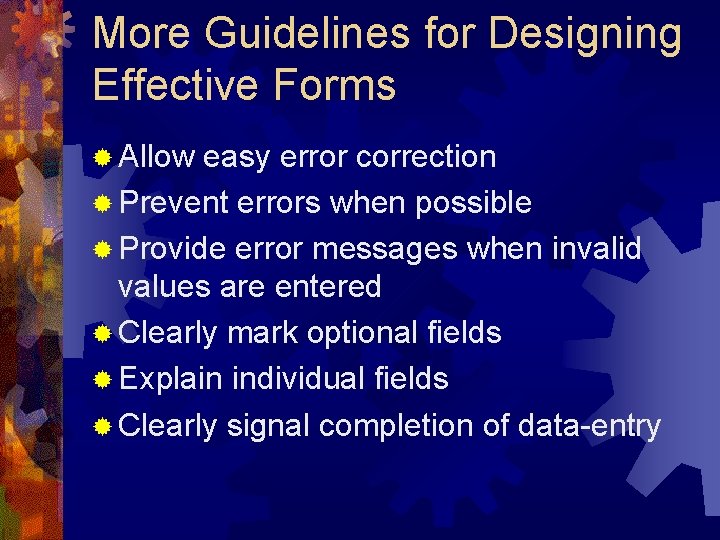 More Guidelines for Designing Effective Forms

Allow easy error correction
Prevent errors when possible
Provide error messages when invalid values are entered
Clearly mark optional fields
Explain individual fields
Clearly signal completion of data-entry